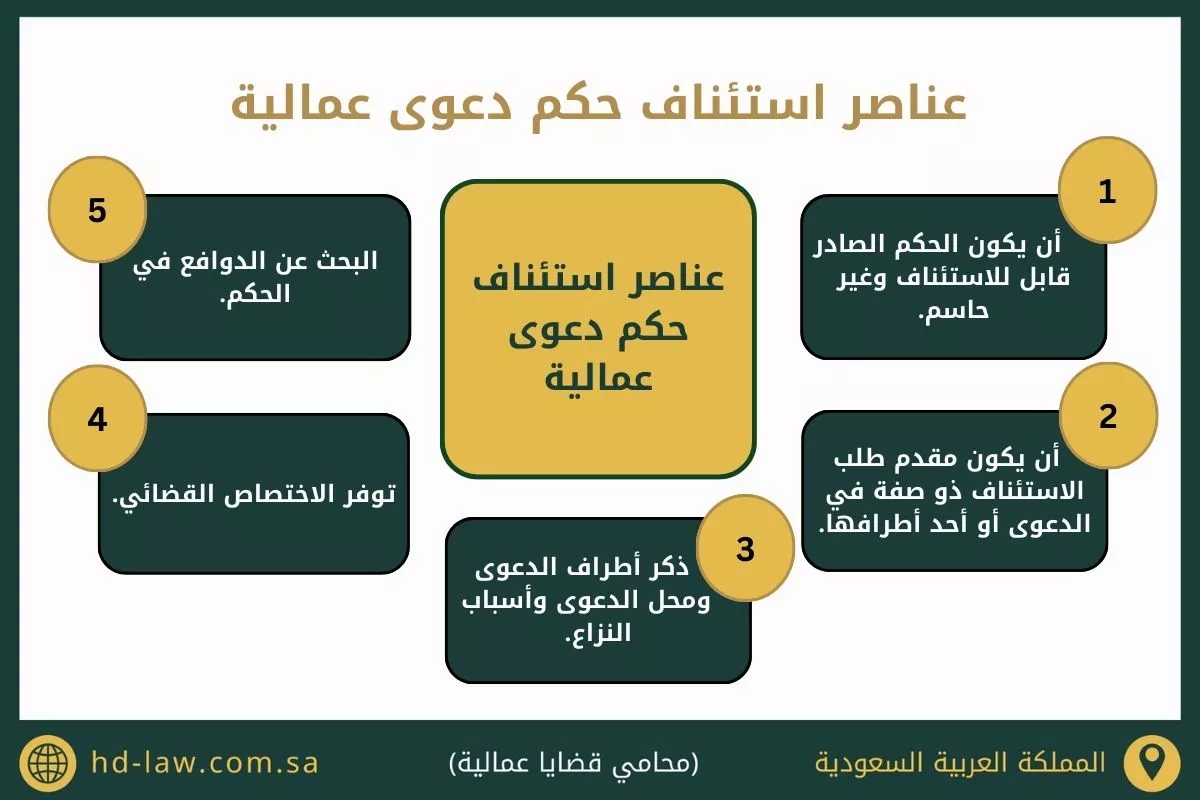 عناصر استئناف حكم دعوى عمالية

عناصر استئناف حكم دعوى عمالية

1
أن يكون الحكم الصادر قابل للاستئناف وغير حاسم.

2
أن يكون مقدم طلب الاستئناف ذو صفة في الدعوى أو أحد أطرافها.

3
ذكر أطراف الدعوى ومحل الدعوى وأسباب النزاع.

4
توفر الاختصاص القضائي.

5
البحث عن الدوافع في الحكم.

المملكة العربية السعودية

(محامي قضايا عمالية)

hd-law.com.sa